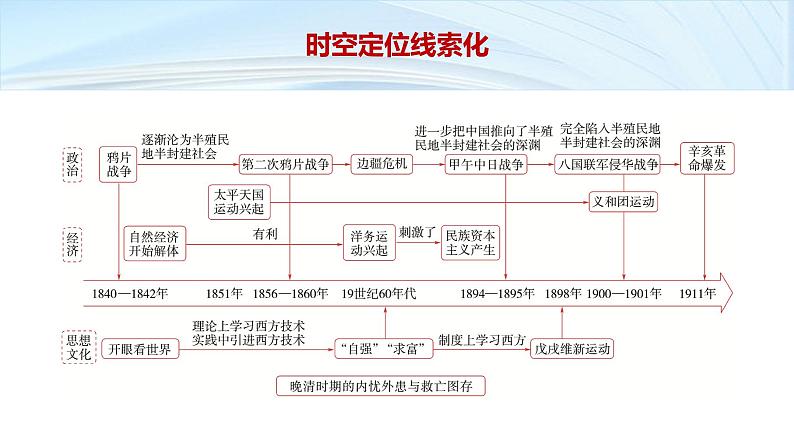 时空定位线索化

政治

鸦片战争

逐渐沦为半殖民地半封建社会

第二次鸦片战争

边疆危机

进一步把中国推向了半殖民地半封建社会的深渊

甲午中日战争

完全陷入半殖民地半封建社会的深渊

八国联军侵华战争

辛亥革命爆发

太平天国运动兴起

义和团运动

经济

自然经济开始解体

有利

洋务运动兴起

刺激了

民族资本主义产生

1840—1842年

1851年

1856—1860年

19世纪60年代

1894—1895年

1898年

1900—1901年

1911年

思想文化

开眼看世界

理论上学习西方技术
实践中引进西方技术

“自强”“求富”

制度上学习西方

戊戌维新运动

晚清时期的内忧外患与救亡图存